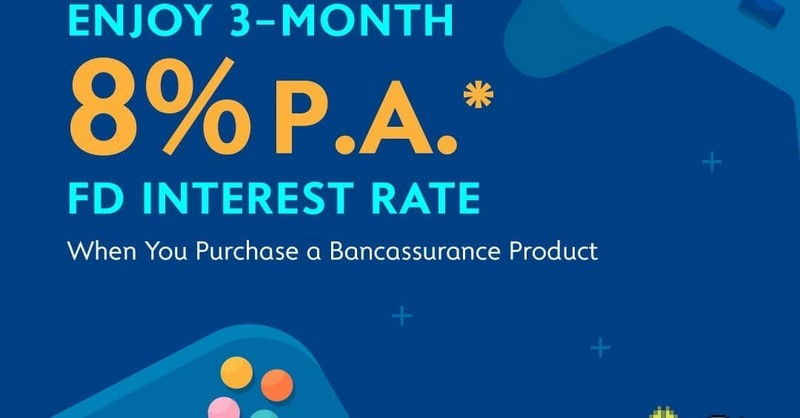 ENJOY 3-MONTH
8% P.A.*
FD INTEREST RATE
When You Purchase a Bancassurance Product